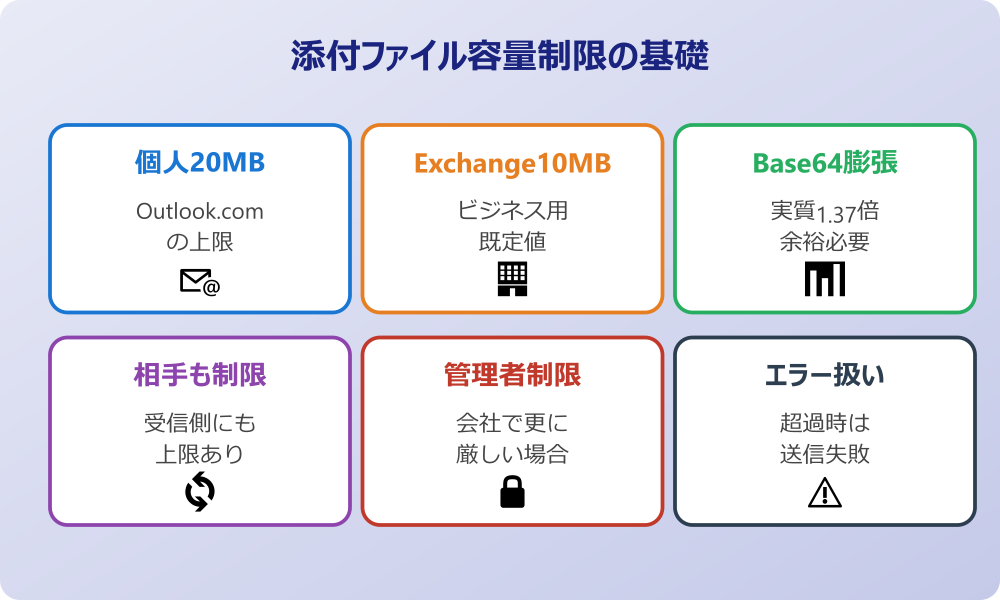 添付ファイル容量制限の基礎

個人20MB

Outlook.com
の上限

Exchange10MB

ビジネス用
既定値

Base64膨張

実質1.37倍
余裕必要

相手も制限

受信側にも
上限あり

管理者制限

会社で更に
厳しい場合

エラー扱い

超過時は
送信失敗